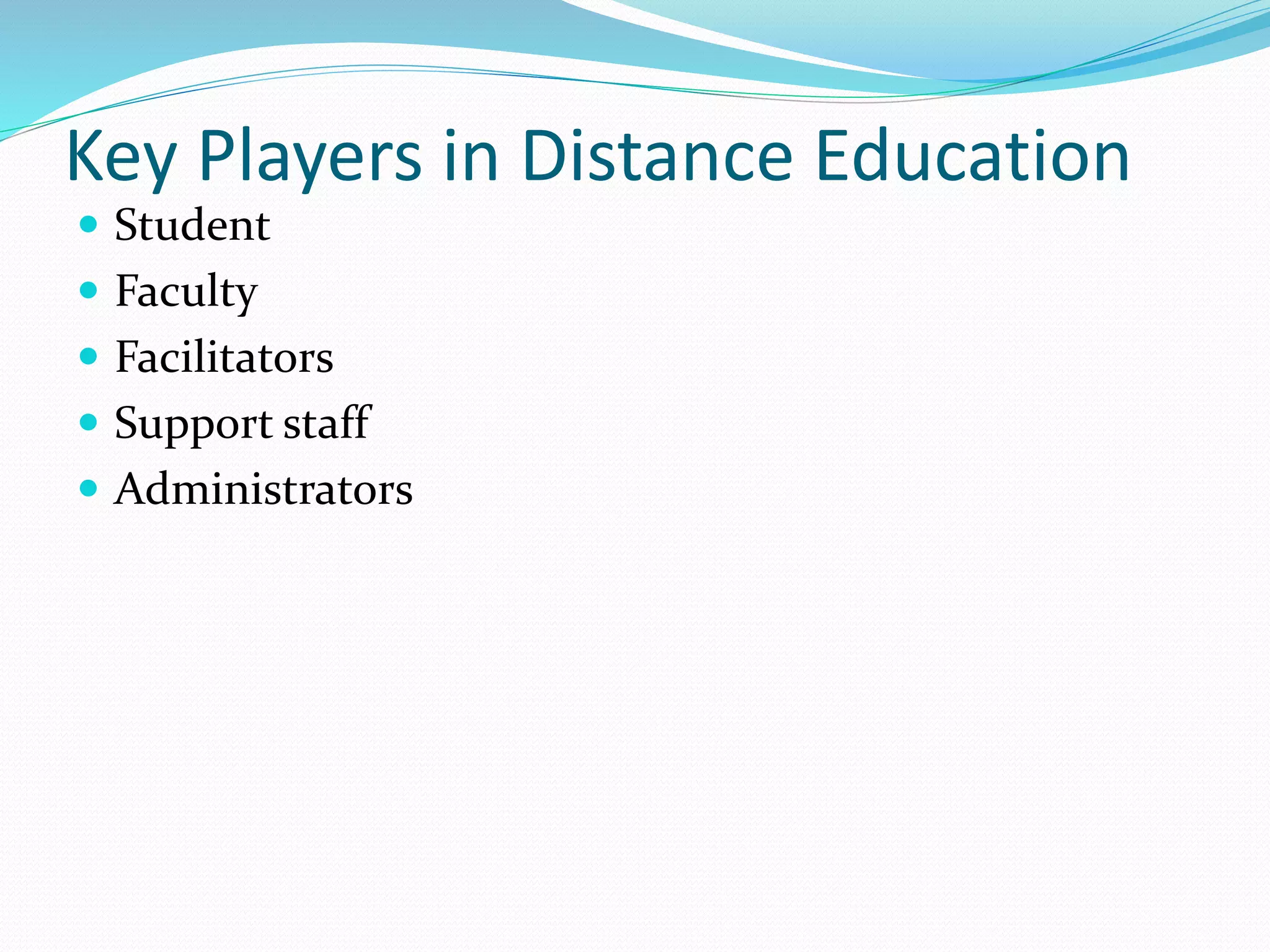 Key Players in Distance Education

- Student
- Faculty
- Facilitators
- Support staff
- Administrators